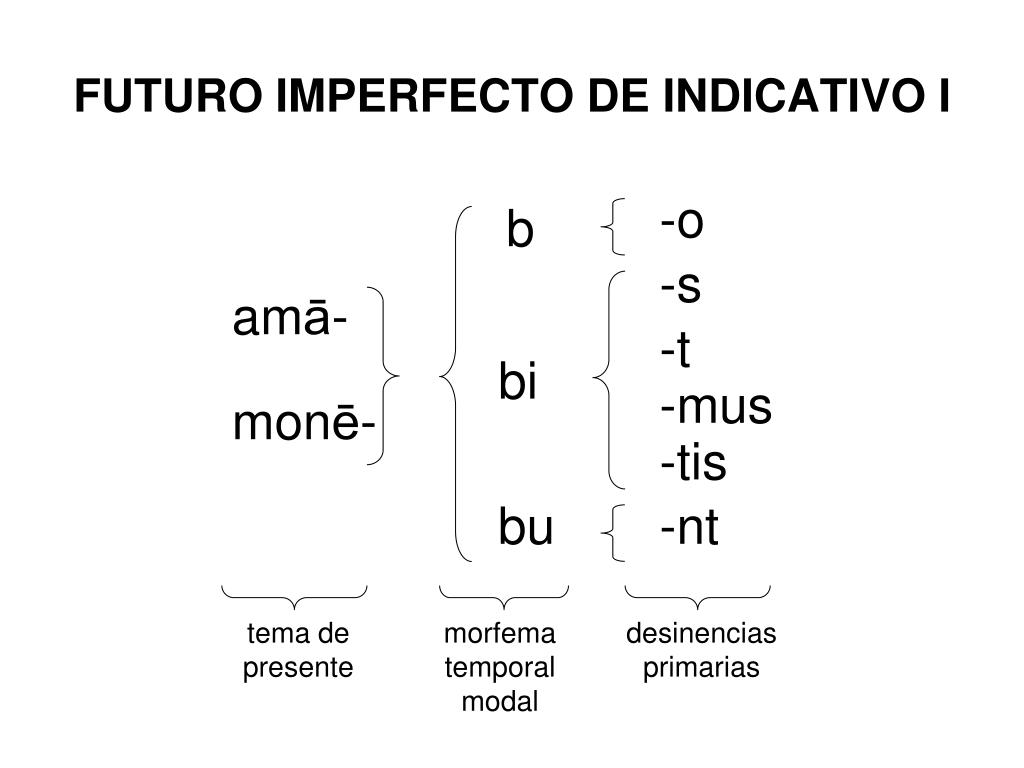 FUTURO IMPERFECTO DE INDICATIVO I

amā-
monē-

b
bi
bu

-o
-s
-t
-mus
-tis
-nt

tema de presente

morfema temporal modal

desinencias primarias